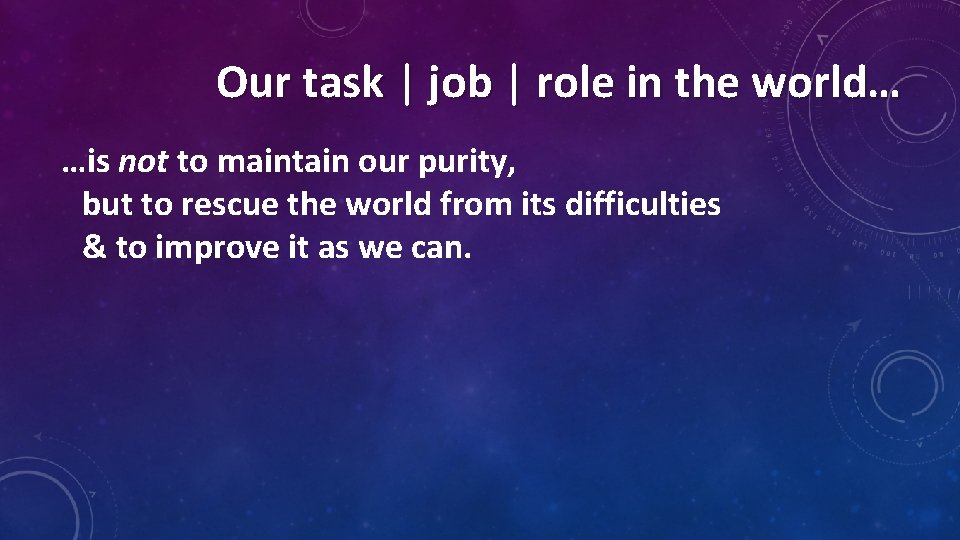 Our task | job | role in the world…

…is not to maintain our purity,
but to rescue the world from its difficulties
& to improve it as we can.